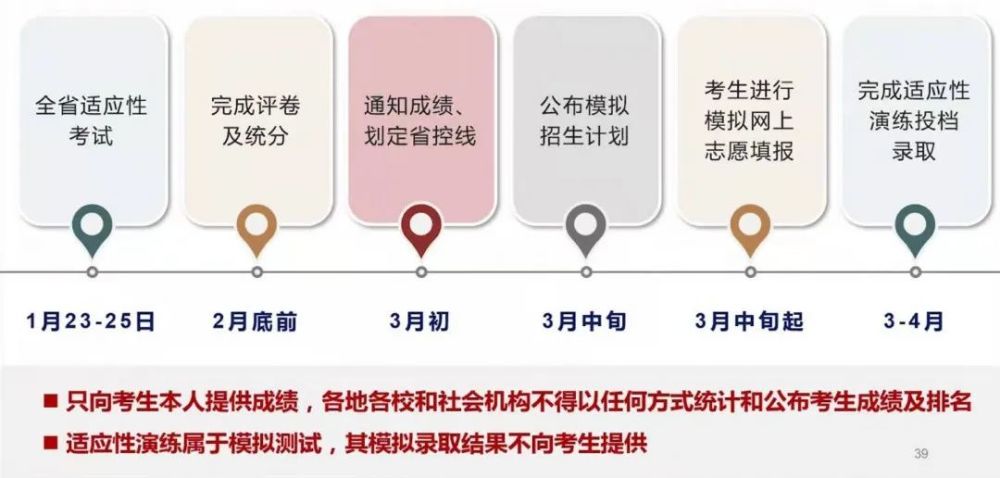 全省适应性考试

完成评卷及统分

通知成绩、划定省控线

公布模拟招生计划

考生进行模拟网上志愿填报

完成适应性演练投档录取

1月23-25日

2月底前

3月初

3月中旬

3月中旬起

3-4月

■ 只向考生本人提供成绩，各地各校和社会机构不得以任何方式统计和公布考生成绩及排名

■ 适应性演练属于模拟测试，其模拟录取结果不向考生提供

39